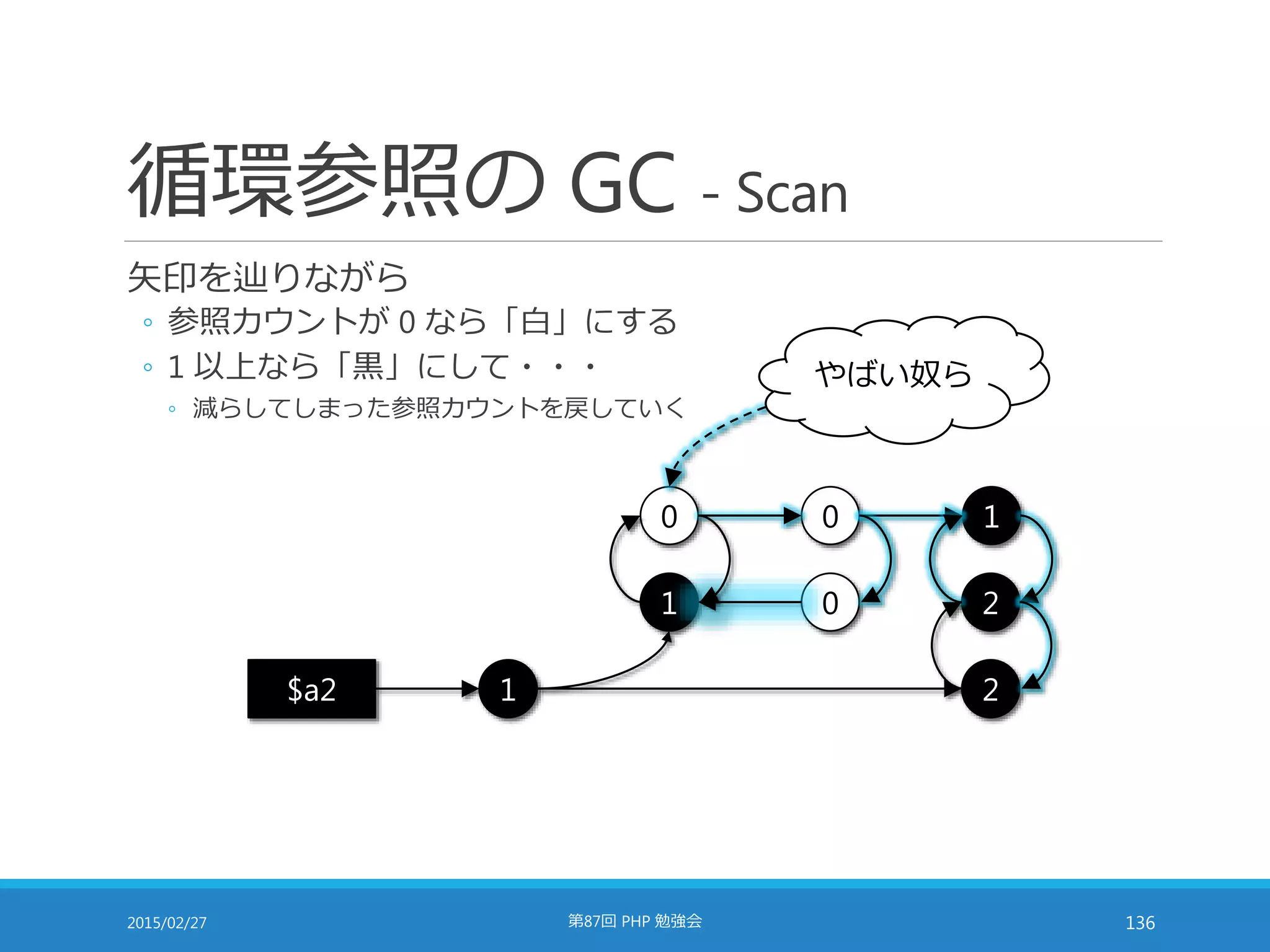 循環参照の GC - Scan

矢印を辿りながら
◦ 参照カウントが 0 なら「白」にする
◦ 1 以上なら「黒」にして・・・
◦ 減らしてしまった参照カウントを戻していく

やばい奴ら

0
0
1
1
0
2
$a2
1
2

2015/02/27
第87回 PHP 勉強会
136